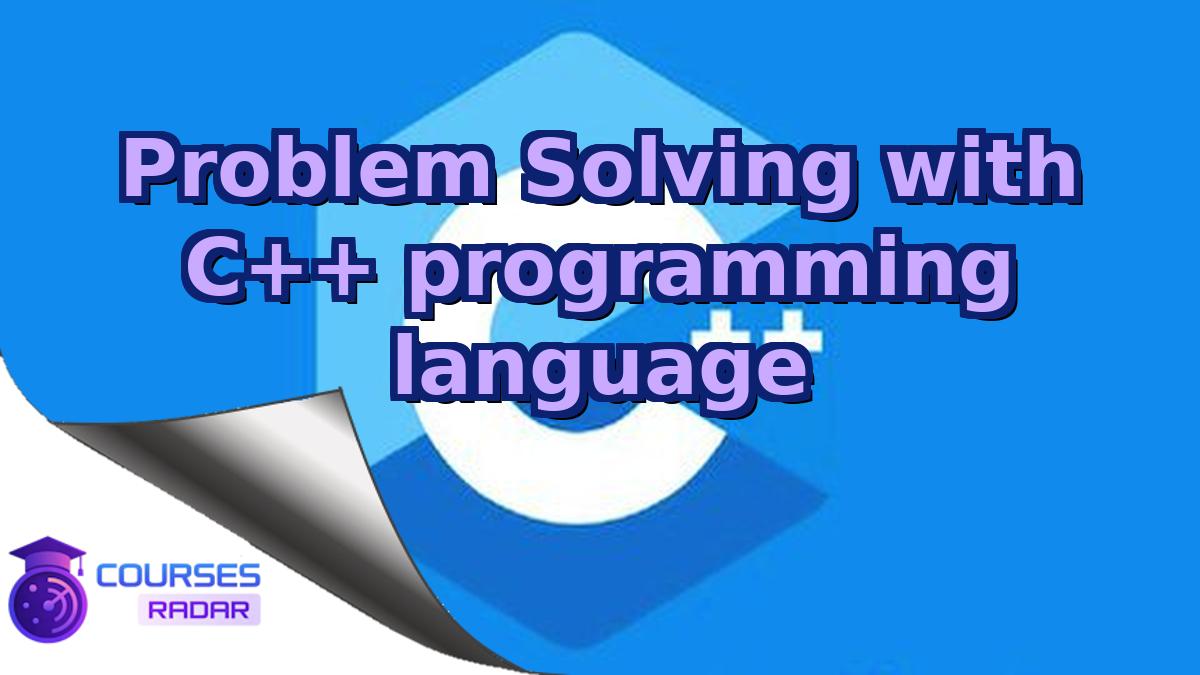 Problem Solving with C++ programming language

COURSES
RADAR